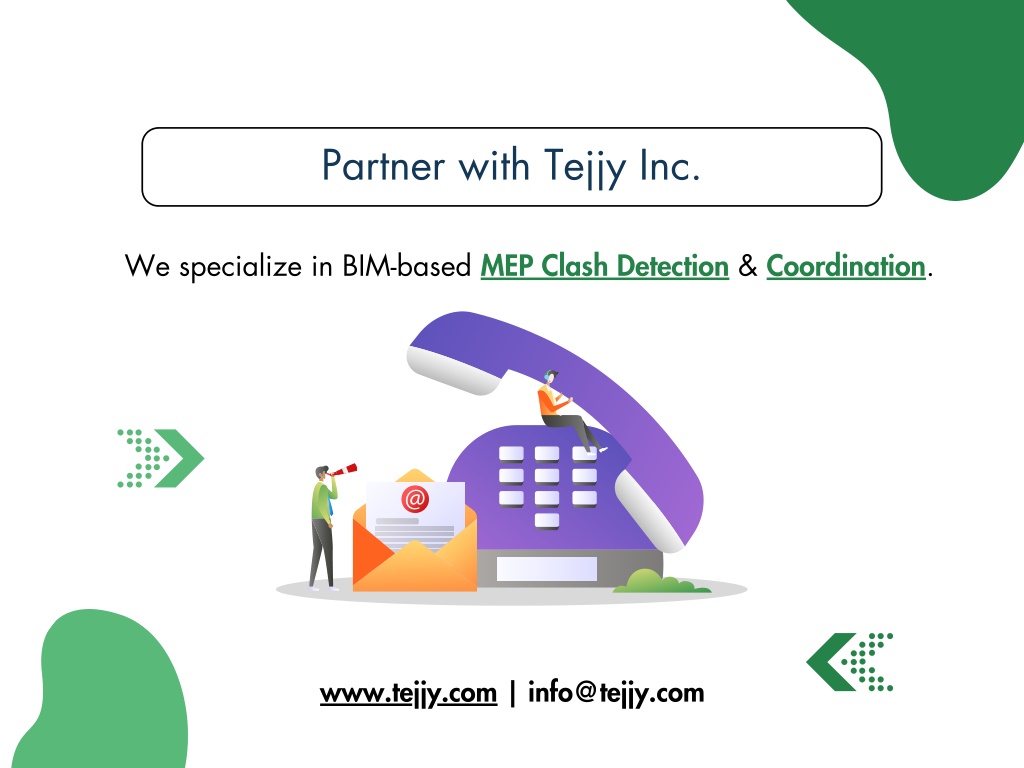 Partner with Tejjy Inc.

We specialize in BIM-based MEP Clash Detection & Coordination.

@

www.tejjy.com | info@tejjy.com